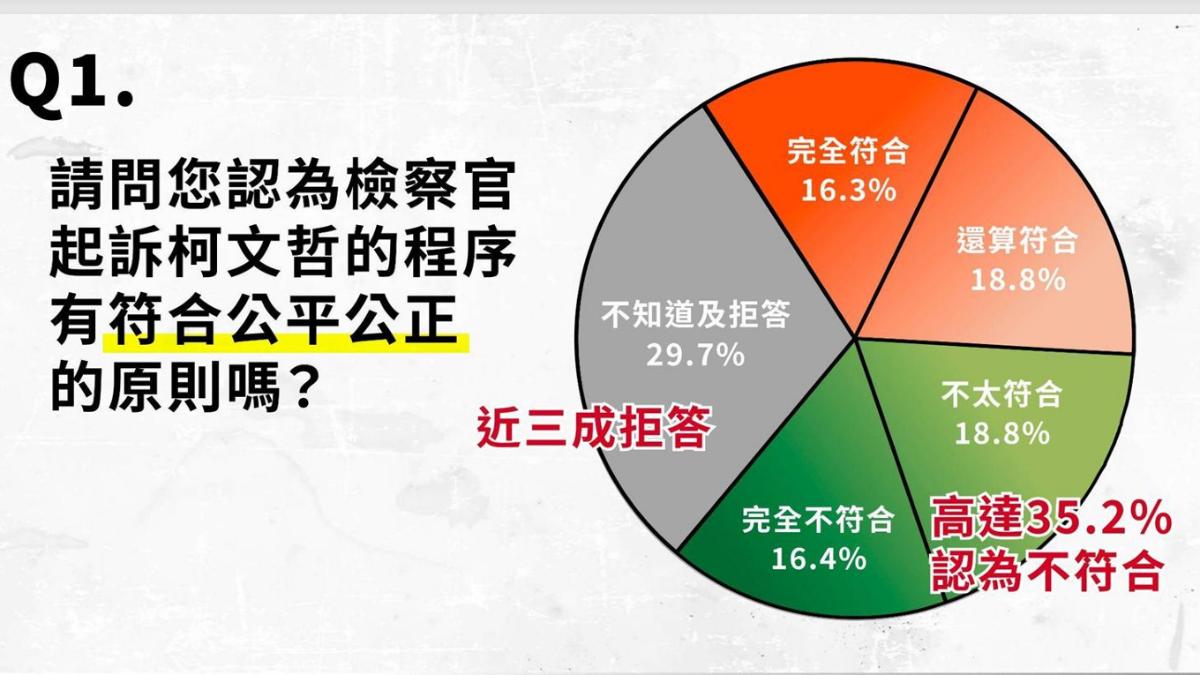 Q1.

請問您認為檢察官起訴柯文哲的程序有符合公平公正的原則嗎？

完全符合
16.3%

還算符合
18.8%

不太符合
18.8%

完全不符合
16.4%

不知道及拒答
29.7%

近三成拒答

高達35.2%
認為不符合